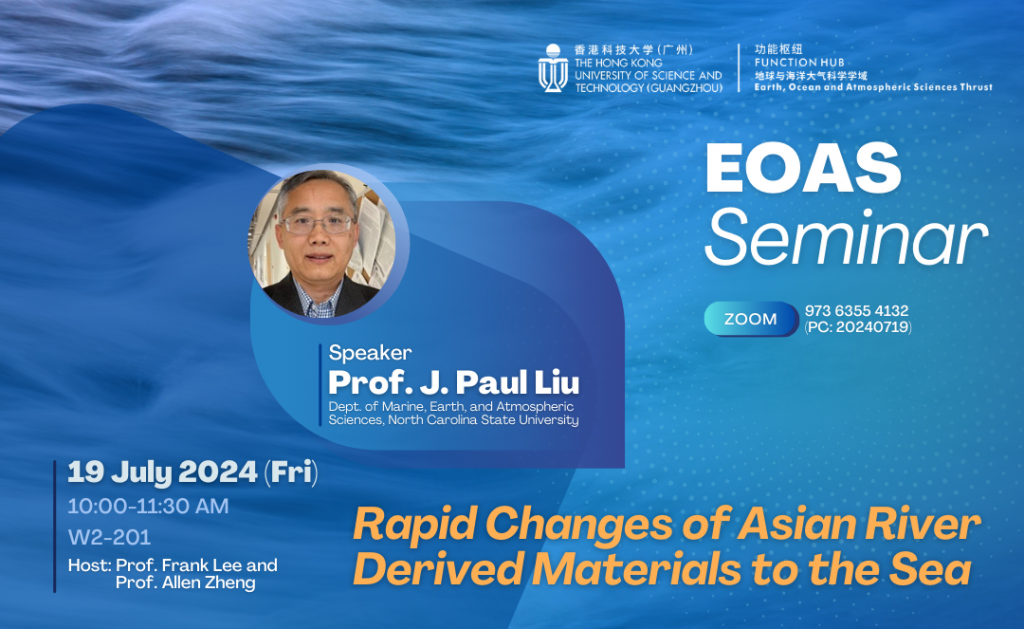 香港科技大学（广州）
THE HONG KONG UNIVERSITY OF SCIENCE AND TECHNOLOGY (GUANGZHOU)

功能枢纽
FUNCTION HUB
地球与海洋大气科学学域
Earth, Ocean and Atmospheric Sciences Thrust

EOAS Seminar

ZOOM
973 6355 4132
(PC: 20240719)

Speaker
Prof. J. Paul Liu
Dept. of Marine, Earth, and Atmospheric Sciences, North Carolina State University

19 July 2024 (Fri)
10:00-11:30 AM
W2-201
Host: Prof. Frank Lee and Prof. Allen Zheng

Rapid Changes of Asian River Derived Materials to the Sea